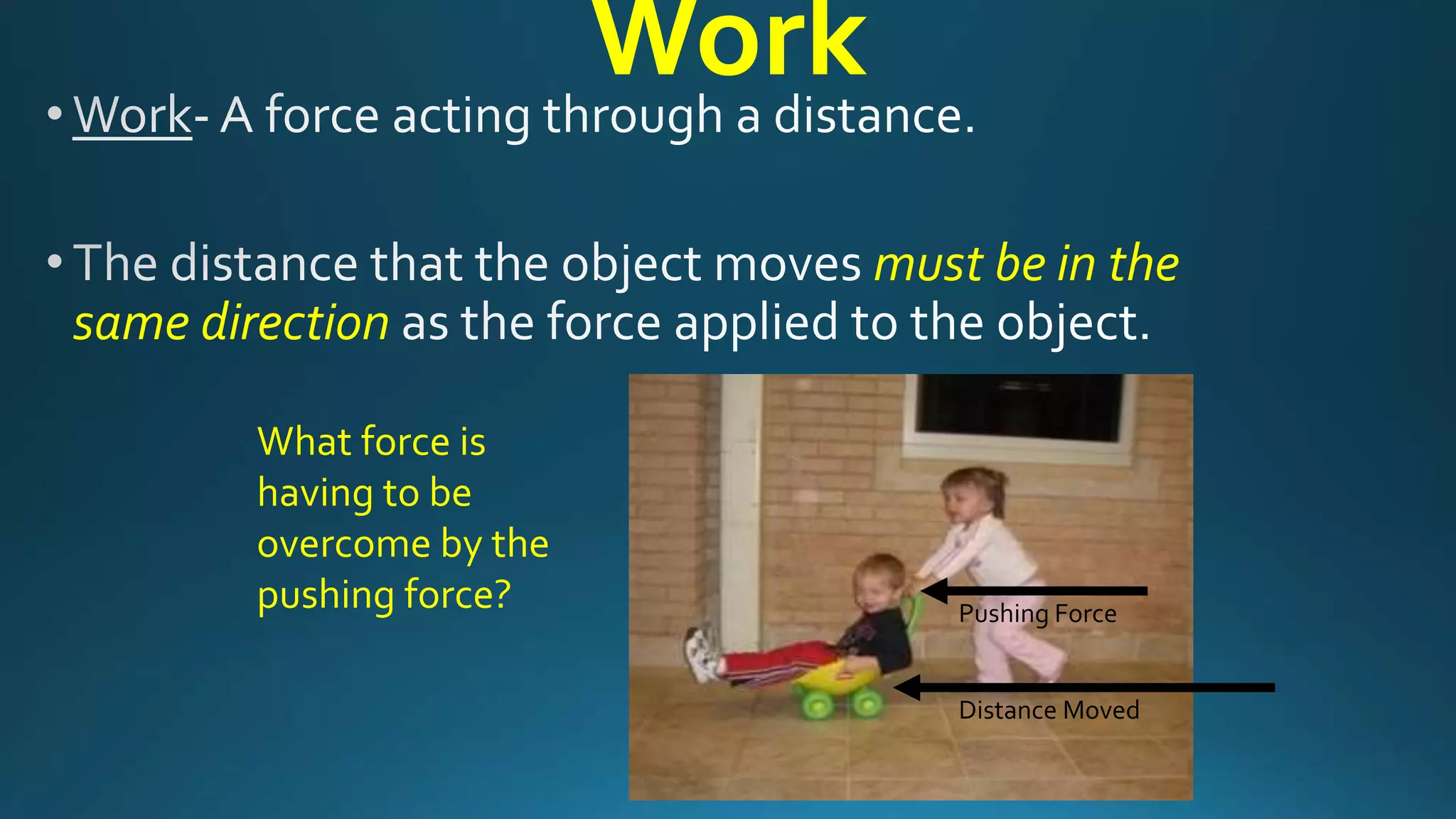 Work

• Work- A force acting through a distance.

• The distance that the object moves must be in the same direction as the force applied to the object.

What force is having to be overcome by the pushing force?

Pushing Force

Distance Moved